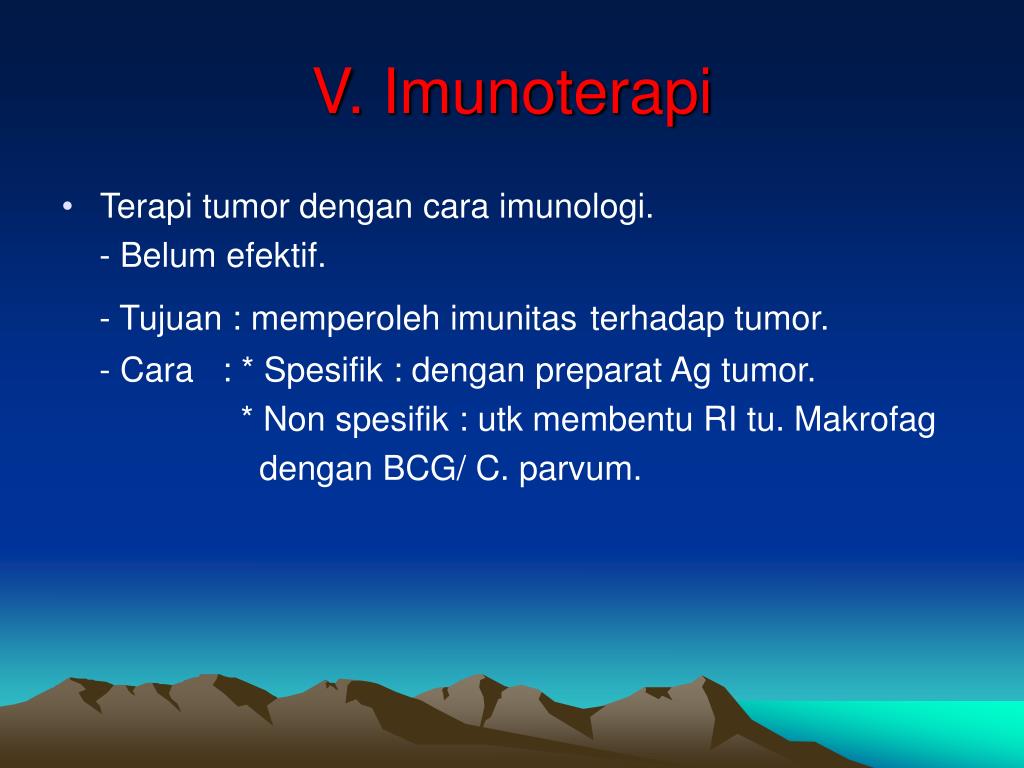 V. Imunoterapi

• Terapi tumor dengan cara imunologi.
- Belum efektif.
- Tujuan : memperoleh imunitas terhadap tumor.
- Cara : * Spesifik : dengan preparat Ag tumor.
* Non spesifik : utk membentu RI tu. Makrofag dengan BCG/ C. parvum.